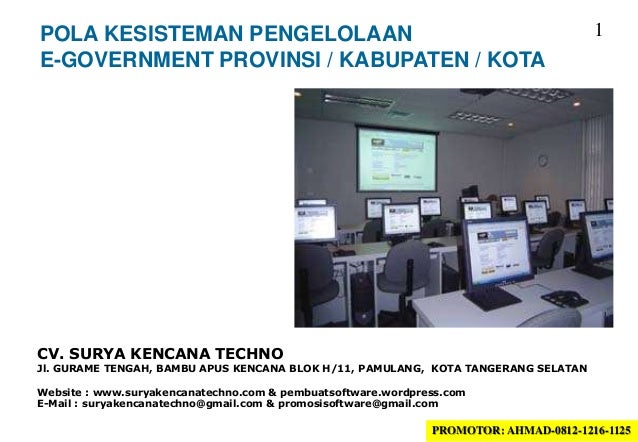 POLA KESISTEMAN PENGELOLAAN
E-GOVERNMENT PROVINSI / KABUPATEN / KOTA

1

CV. SURYA KENCANA TECHNO
Jl. GURAME TENGAH, BAMBU APUS KENCANA BLOK H/11, PAMULANG, KOTA TANGERANG SELATAN

Website : www.suryakencanatechno.com & pembuatsoftware.wordpress.com
E-Mail : suryakencanatechno@gmail.com & promosisoftware@gmail.com

PROMOTOR: AHMAD-0812-1216-1125